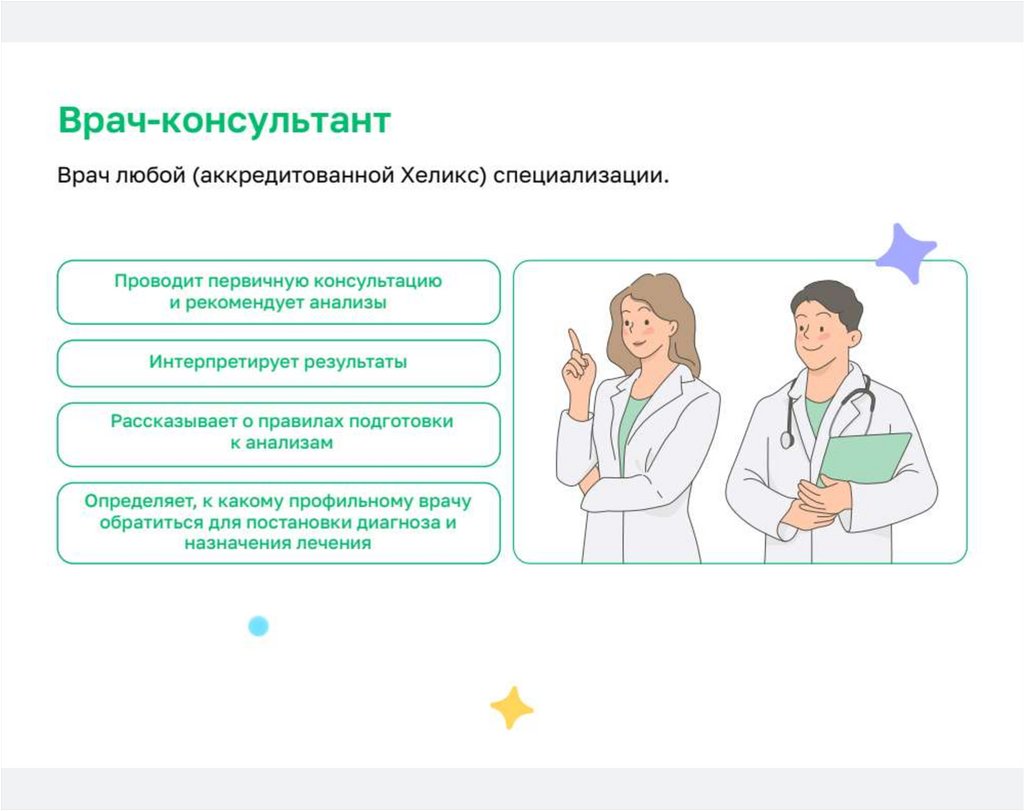 Врач-консультант

Врач любой (аккредитованной Хеликс) специализации.

Проводит первичную консультацию и рекомендует анализы

Интерпретирует результаты

Рассказывает о правилах подготовки к анализам

Определяет, к какому профильному врачу обратиться для постановки диагноза и назначения лечения